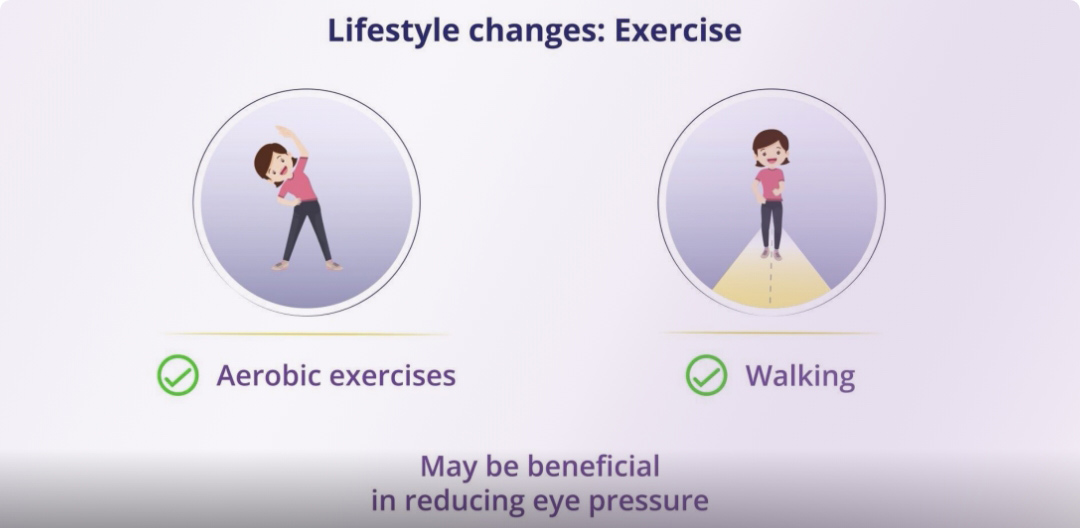 Lifestyle changes: Exercise

Aerobic exercises

Walking

May be beneficial
in reducing eye pressure